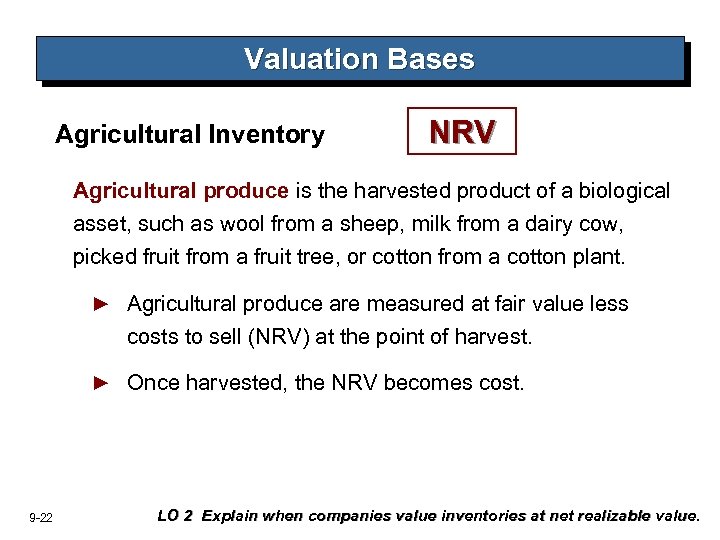 Valuation Bases

Agricultural Inventory

NRV

Agricultural produce is the harvested product of a biological asset, such as wool from a sheep, milk from a dairy cow, picked fruit from a fruit tree, or cotton from a cotton plant.

► Agricultural produce are measured at fair value less costs to sell (NRV) at the point of harvest.

► Once harvested, the NRV becomes cost.

9-22

LO 2 Explain when companies value inventories at net realizable value.